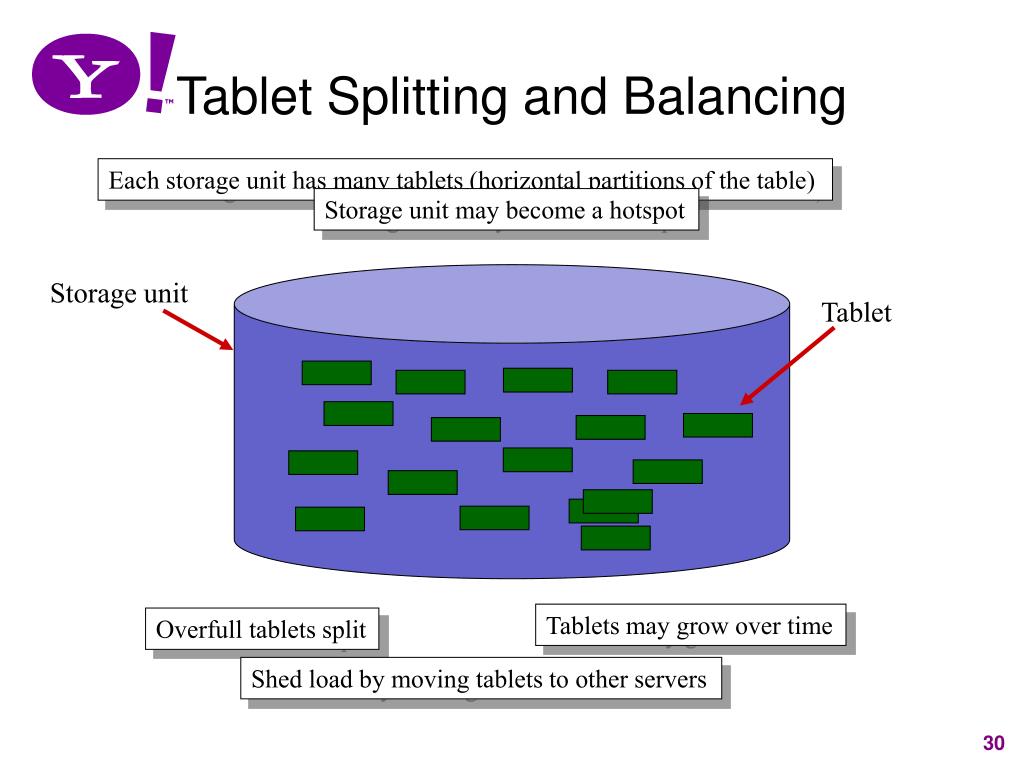 Y!™ Tablet Splitting and Balancing

Each storage unit has many tablets (horizontal partitions of the table)

Storage unit may become a hotspot

Storage unit

Tablet

Overfull tablets split

Tablets may grow over time

Shed load by moving tablets to other servers

30